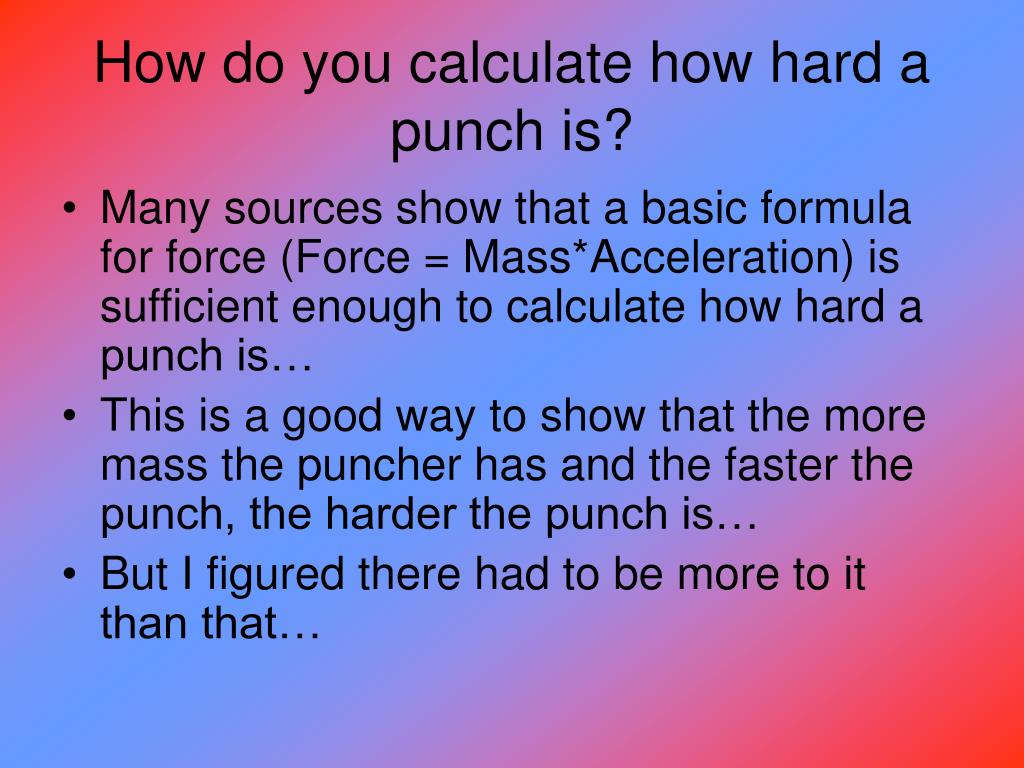 How do you calculate how hard a punch is?

• Many sources show that a basic formula for force (Force = Mass*Acceleration) is sufficient enough to calculate how hard a punch is…
• This is a good way to show that the more mass the puncher has and the faster the punch, the harder the punch is…
• But I figured there had to be more to it than that…